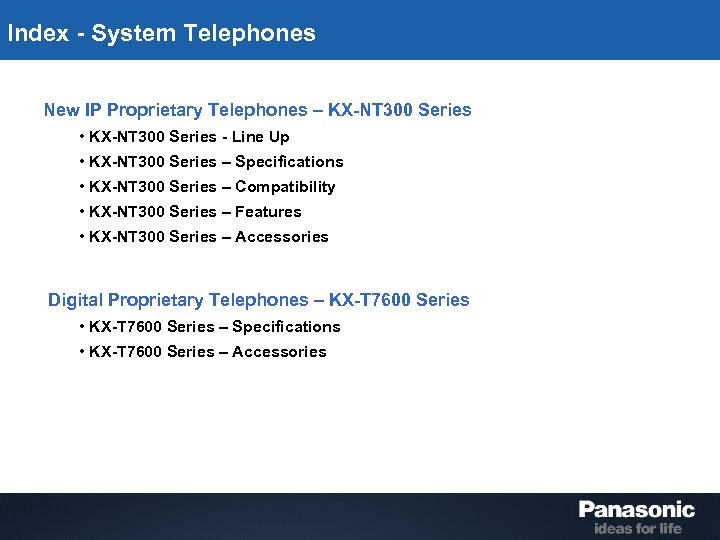 Index - System Telephones

New IP Proprietary Telephones – KX-NT300 Series

• KX-NT300 Series - Line Up
• KX-NT300 Series – Specifications
• KX-NT300 Series – Compatibility
• KX-NT300 Series – Features
• KX-NT300 Series – Accessories

Digital Proprietary Telephones – KX-T7600 Series

• KX-T7600 Series – Specifications
• KX-T7600 Series – Accessories

Panasonic
ideas for life